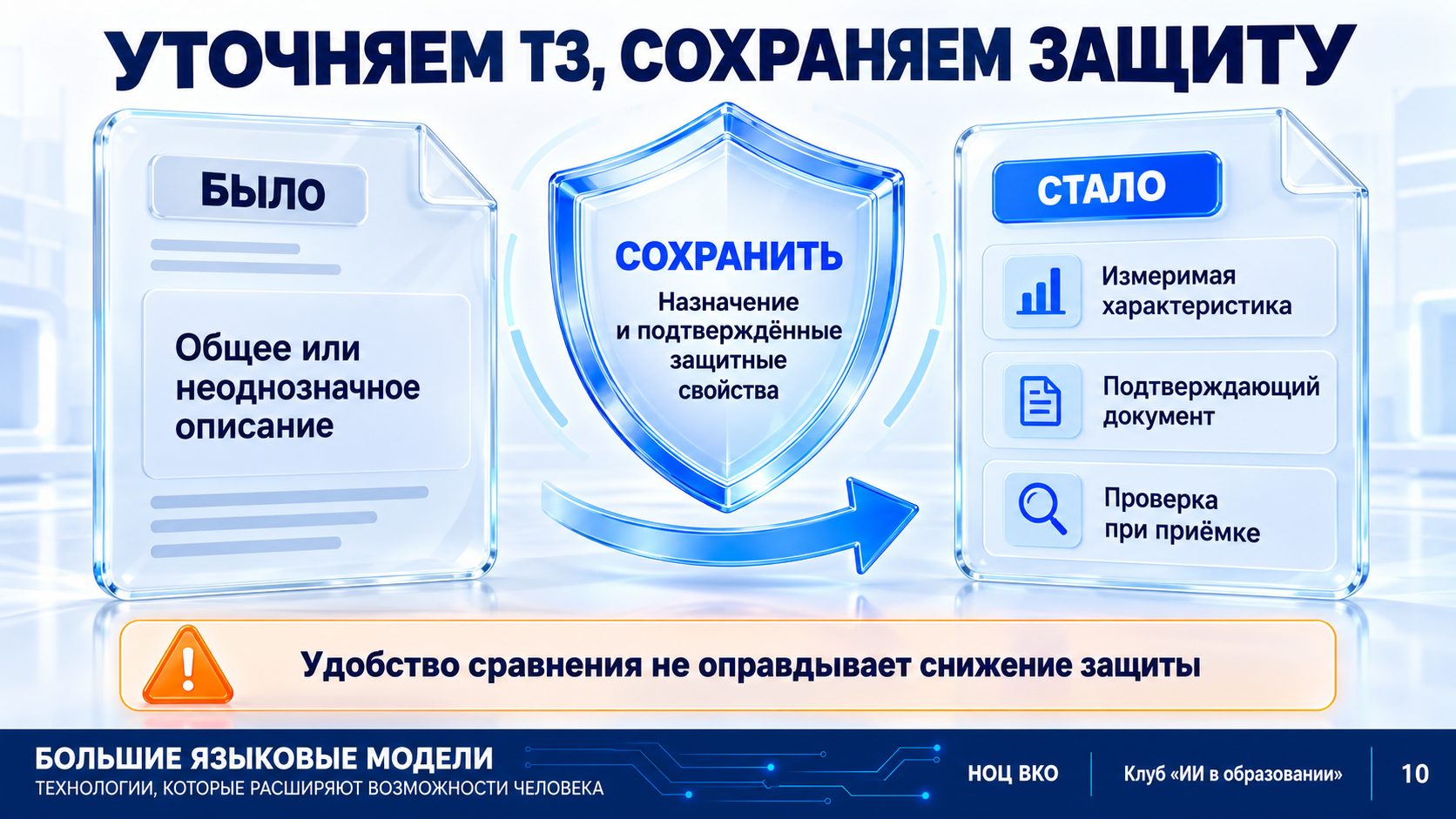 УТОЧНЯЕМ ТЗ, СОХРАНЯЕМ ЗАЩИТУ

БЫЛО

Общее или неоднозначное описание

СОХРАНИТЬ

Назначение и подтверждённые защитные свойства

СТАЛО

Измеримая характеристика

Подтверждающий документ

Проверка при приёмке

Удобство сравнения не оправдывает снижение защиты

БОЛЬШИЕ ЯЗЫКОВЫЕ МОДЕЛИ
ТЕХНОЛОГИИ, КОТОРЫЕ РАСШИРЯЮТ ВОЗМОЖНОСТИ ЧЕЛОВЕКА

НОЦ ВКО

Клуб «ИИ в образовании»

10